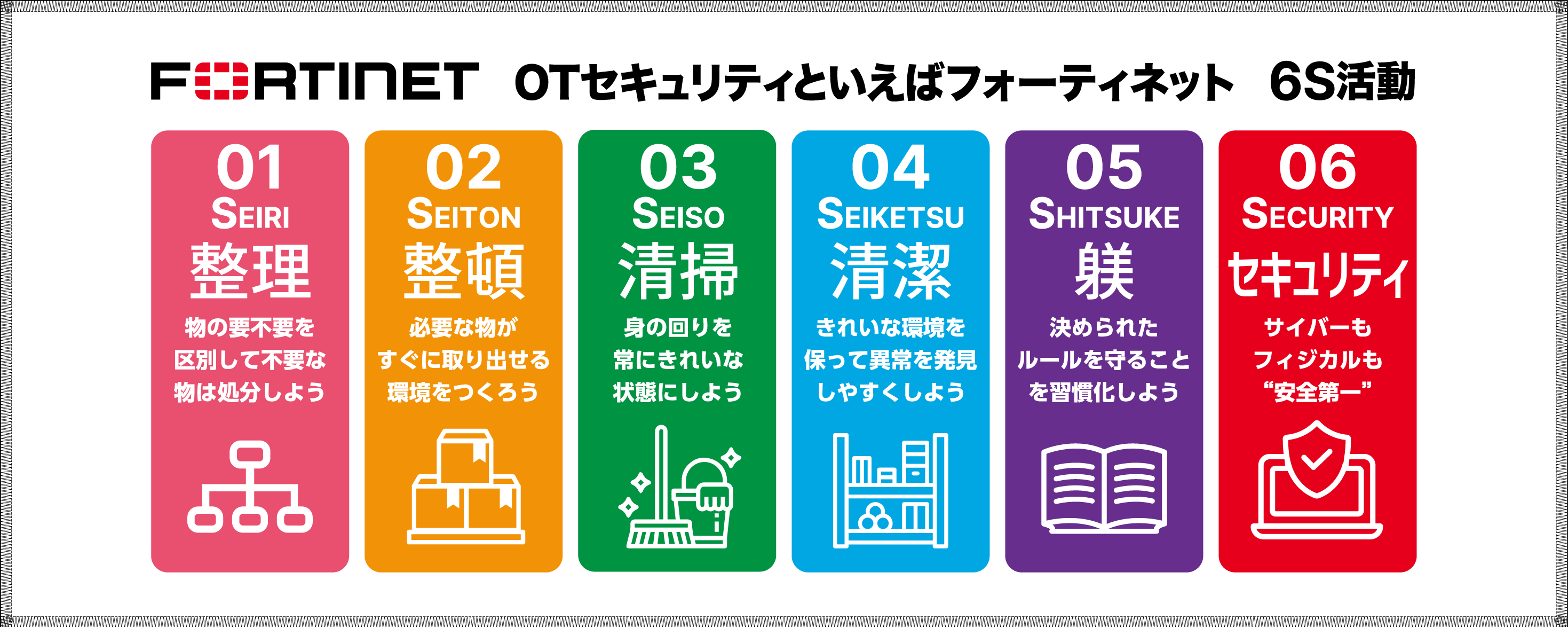 FORTINET OTセキュリティといえばフォーティネット 6S活動

01
SEIRI
整理
物の要不要を区別して不要な物は処分しよう

02
SEITON
整頓
必要な物がすぐに取り出せる環境をつくろう

03
SEISO
清掃
身の回りを常にきれいな状態にしよう

04
SEIKETSU
清潔
きれいな環境を保って異常を発見しやすくしよう

05
SHITSUKE
躾
決められたルールを守ることを習慣化しよう

06
SECURITY
セキュリティ
サイバーもフィジカルも“安全第一”